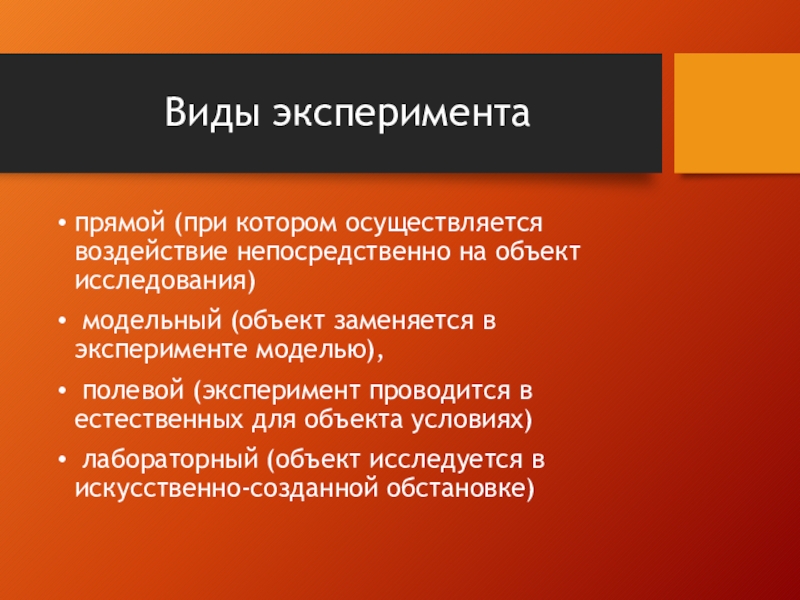 Виды эксперимента

• прямой (при котором осуществляется воздействие непосредственно на объект исследования)

• модельный (объект заменяется в эксперименте моделью),

• полевой (эксперимент проводится в естественных для объекта условиях)

• лабораторный (объект исследуется в искусственно-созданной обстановке)